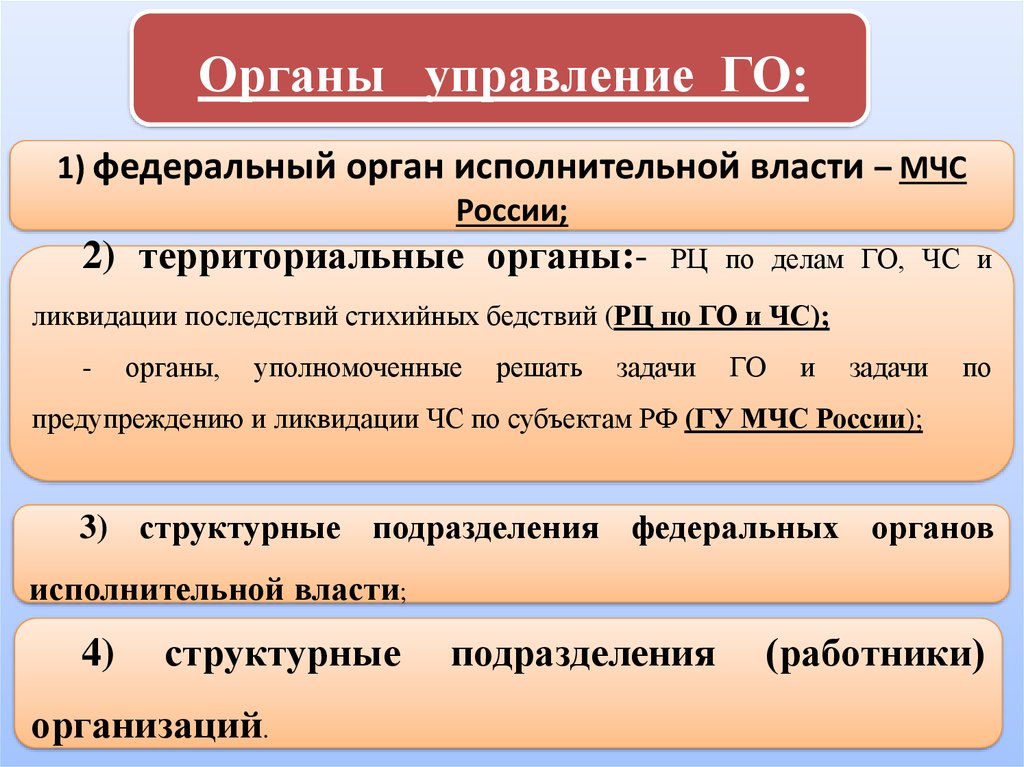 Органы управление ГО:

1) федеральный орган исполнительной власти – МЧС России;

2) территориальные органы:- РЦ по делам ГО, ЧС и ликвидации последствий стихийных бедствий (РЦ по ГО и ЧС);

- органы, уполномоченные решать задачи ГО и задачи по предупреждению и ликвидации ЧС по субъектам РФ (ГУ МЧС России);

3) структурные подразделения федеральных органов исполнительной власти;

4) структурные подразделения (работники) организаций.